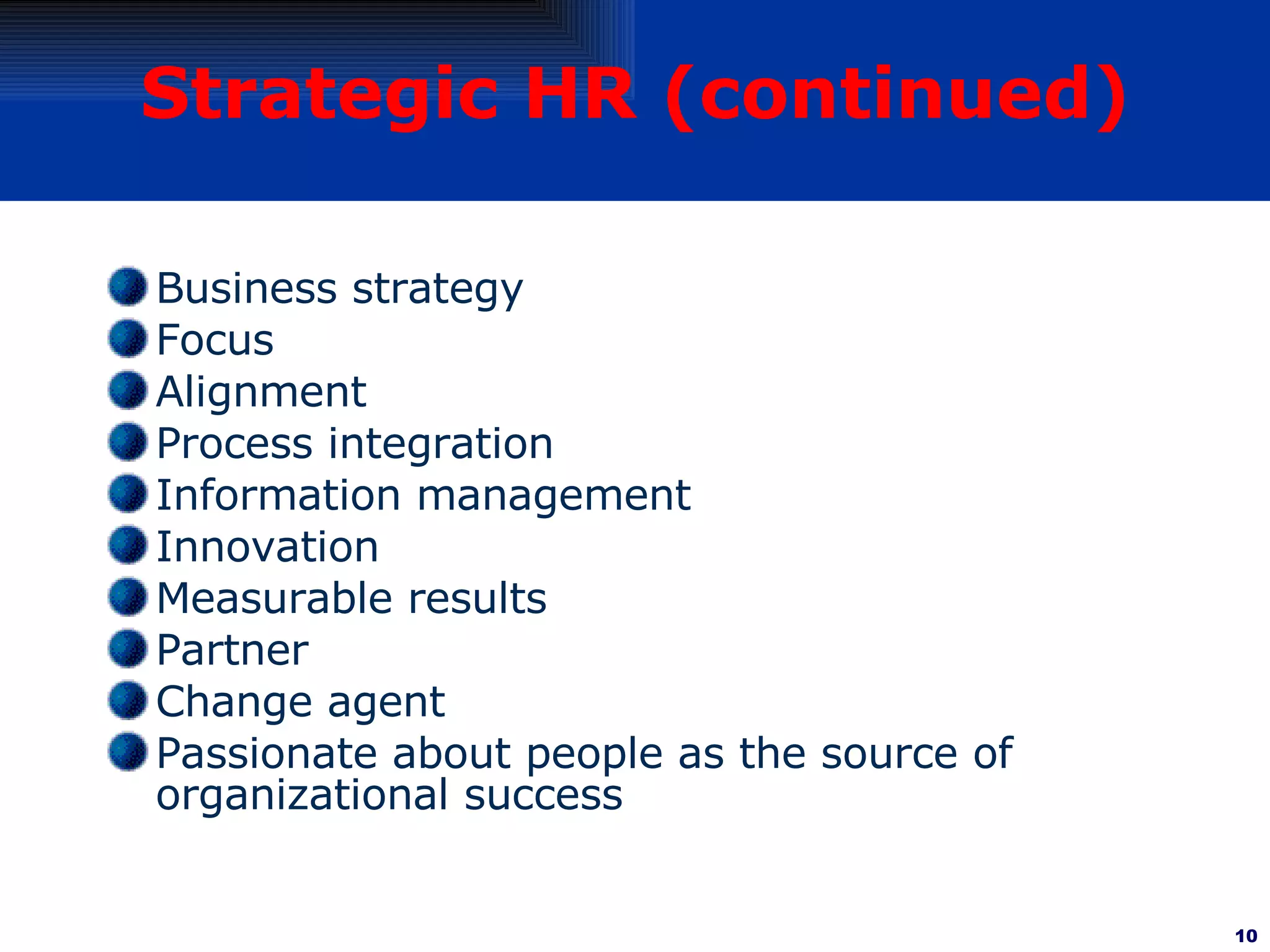 Strategic HR (continued)

Business strategy
Focus
Alignment
Process integration
Information management
Innovation
Measurable results
Partner
Change agent
Passionate about people as the source of organizational success

10